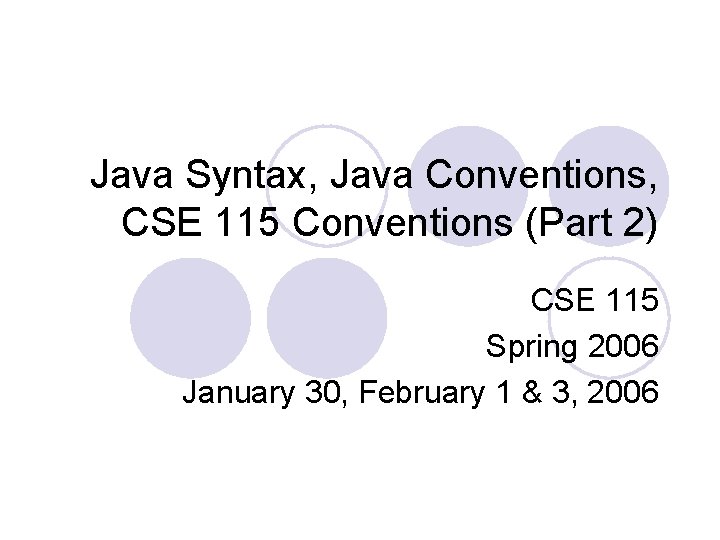 Java Syntax, Java Conventions, CSE 115 Conventions (Part 2)

CSE 115
Spring 2006
January 30, February 1 & 3, 2006